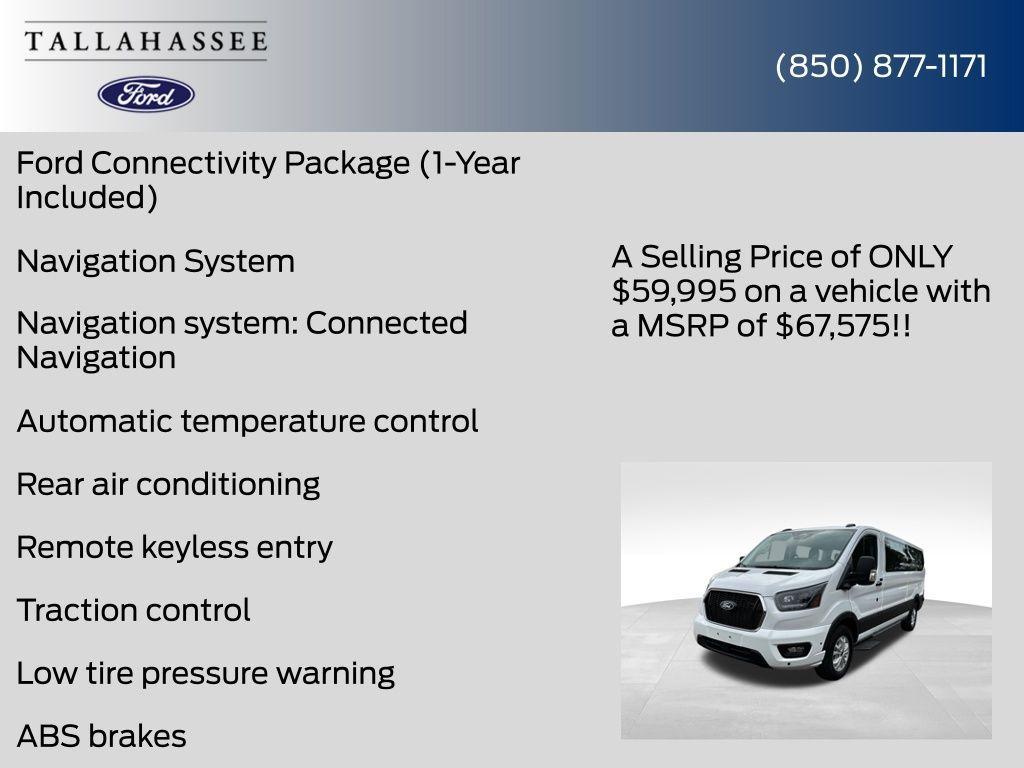 TALLAHASSEE

Ford

(850) 877-1171

Ford Connectivity Package (1-Year Included)

Navigation System

Navigation system: Connected Navigation

Automatic temperature control

Rear air conditioning

Remote keyless entry

Traction control

Low tire pressure warning

ABS brakes

A Selling Price of ONLY $59,995 on a vehicle with a MSRP of $67,575!!